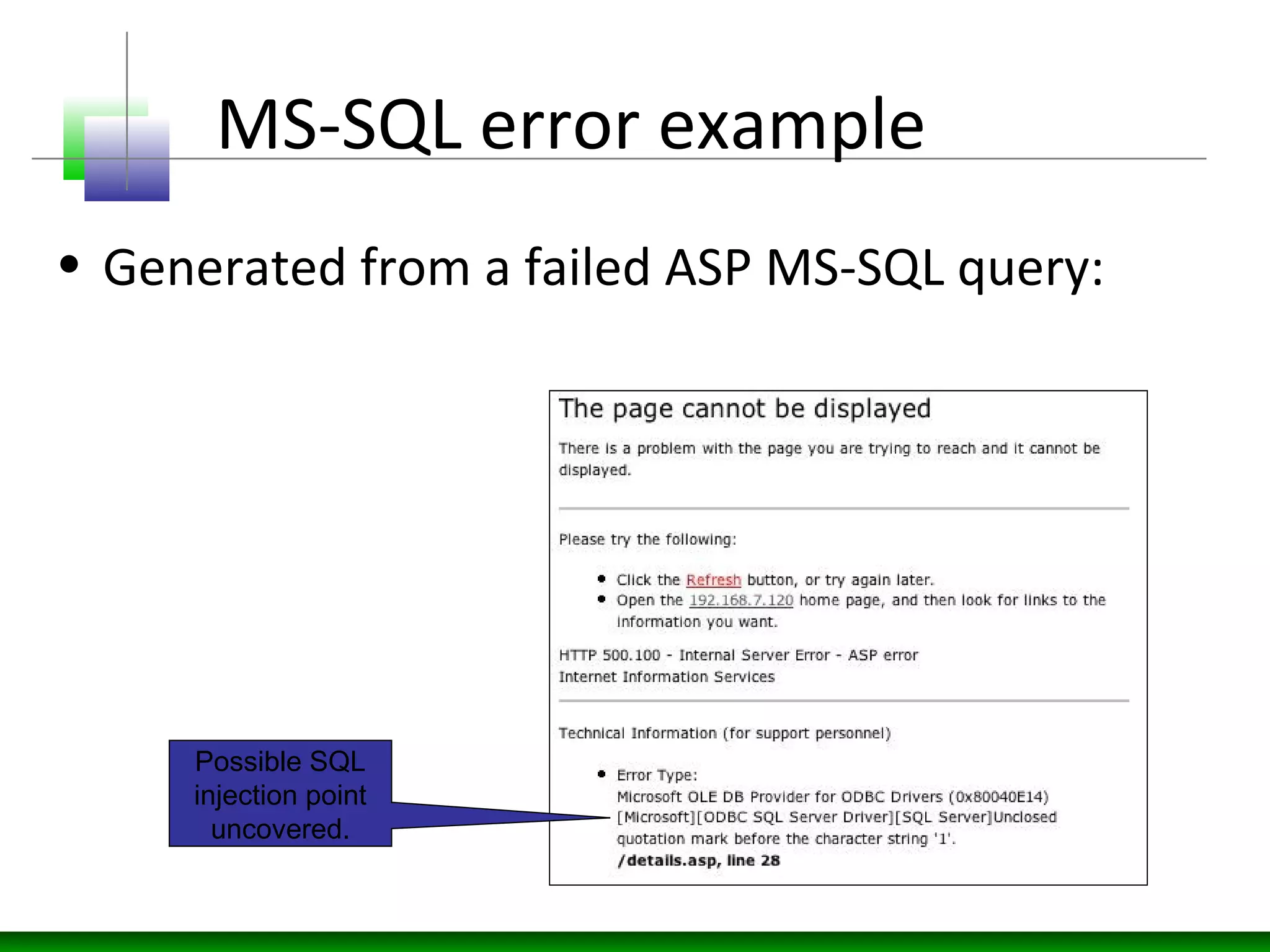 MS-SQL error example

• Generated from a failed ASP MS-SQL query:

The page cannot be displayed

There is a problem with the page you are trying to reach and it cannot be displayed.

Please try the following:

• Click the Refresh button, or try again later.
• Open the 192.168.7.120 home page, and then look for links to the information you want.

HTTP 500.100 - Internal Server Error - ASP error
Internet Information Services

Technical Information (for support personnel)

• Error Type:
Microsoft OLE DB Provider for ODBC Drivers (0x80040E14)
[Microsoft][ODBC SQL Server Driver][SQL Server]Unclosed quotation mark before the character string '1'.
/details.asp, line 28

Possible SQL injection point uncovered.